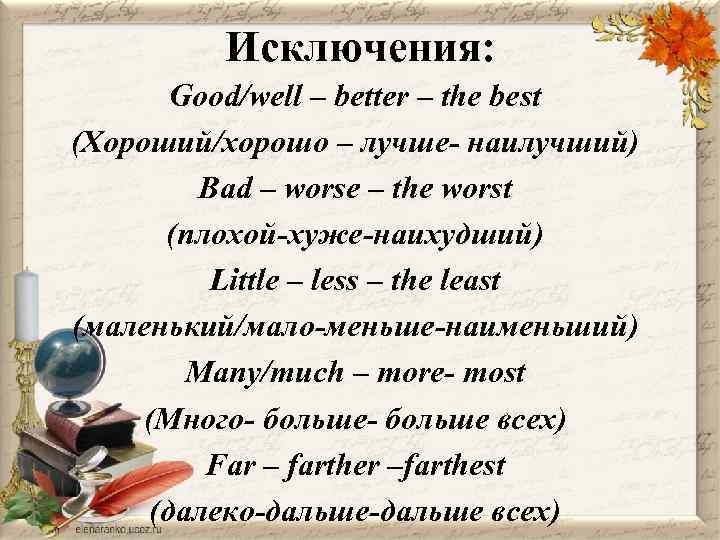 Исключения:

Good/well – better – the best

(Хороший/хорошо – лучше- наилучший)

Bad – worse – the worst

(плохой-хуже-наихудший)

Little – less – the least

(маленький/мало-меньше-наименьший)

Many/much – more- most

(Много- больше- больше всех)

Far – farther –farthest

(далеко-дальше-дальше всех)

elenaranko.ucoz.ru